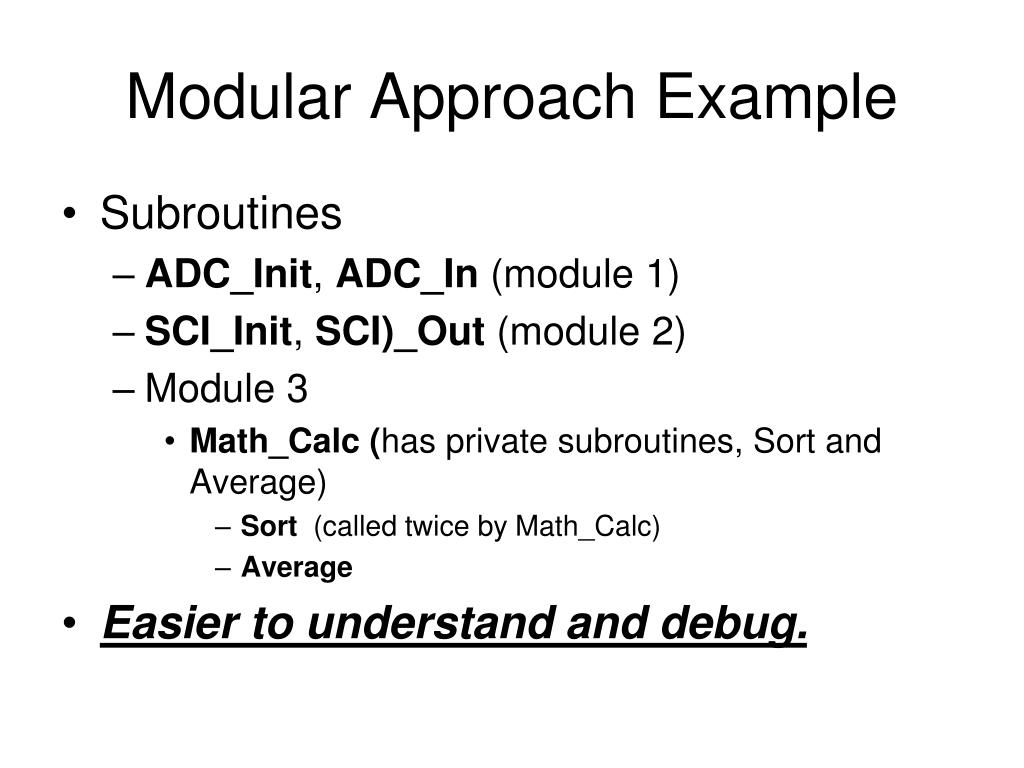 Modular Approach Example

• Subroutines
– ADC_Init, ADC_In (module 1)
– SCI_Init, SCI)_Out (module 2)
– Module 3
• Math_Calc (has private subroutines, Sort and Average)
– Sort (called twice by Math_Calc)
– Average
• Easier to understand and debug.